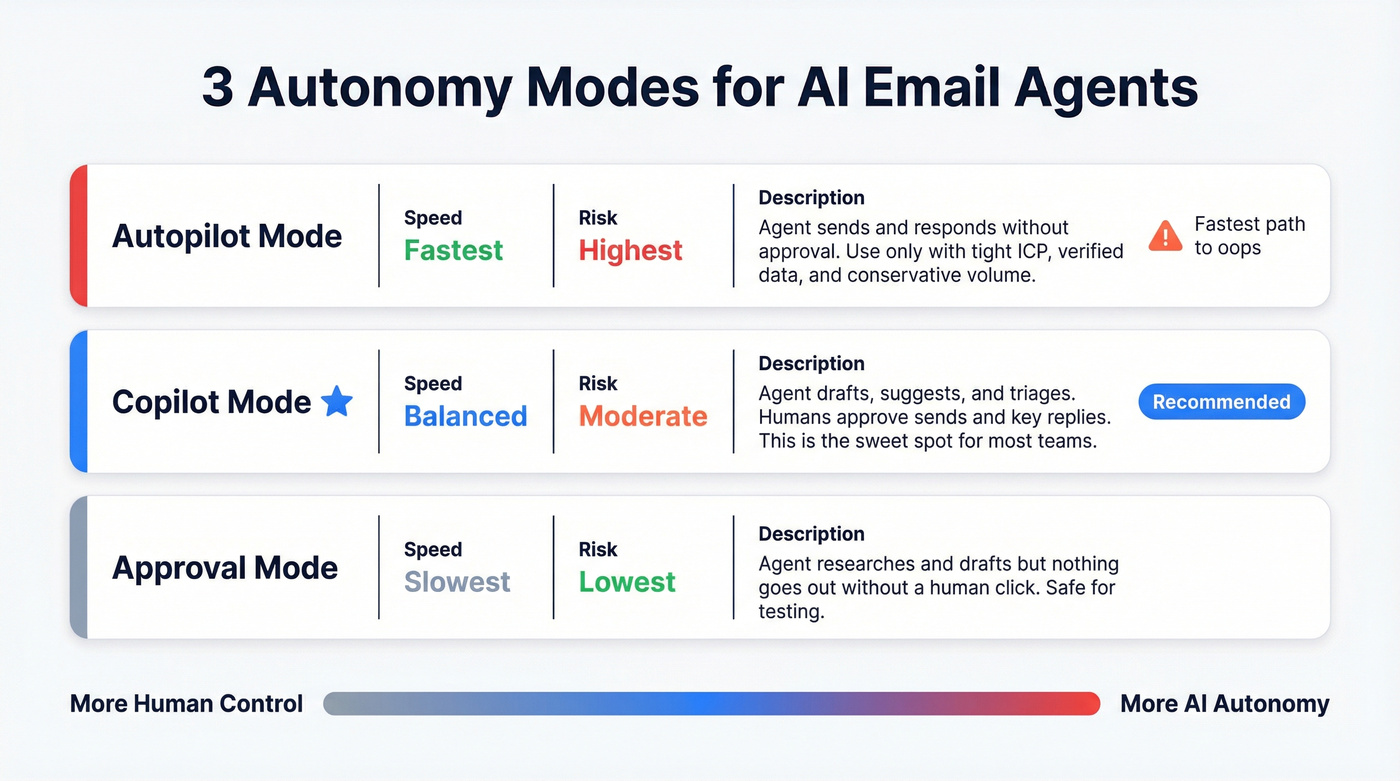 3 Autonomy Modes for AI Email Agents

Autopilot Mode

Speed
Fastest

Risk
Highest

Description
Agent sends and responds without approval. Use only with tight ICP, verified data, and conservative volume.

Fastest path to oops

Copilot Mode

Speed
Balanced

Risk
Moderate

Description
Agent drafts, suggests, and triages. Humans approve sends and key replies. This is the sweet spot for most teams.

Recommended

Approval Mode

Speed
Slowest

Risk
Lowest

Description
Agent researches and drafts but nothing goes out without a human click. Safe for testing.

More Human Control

More AI Autonomy